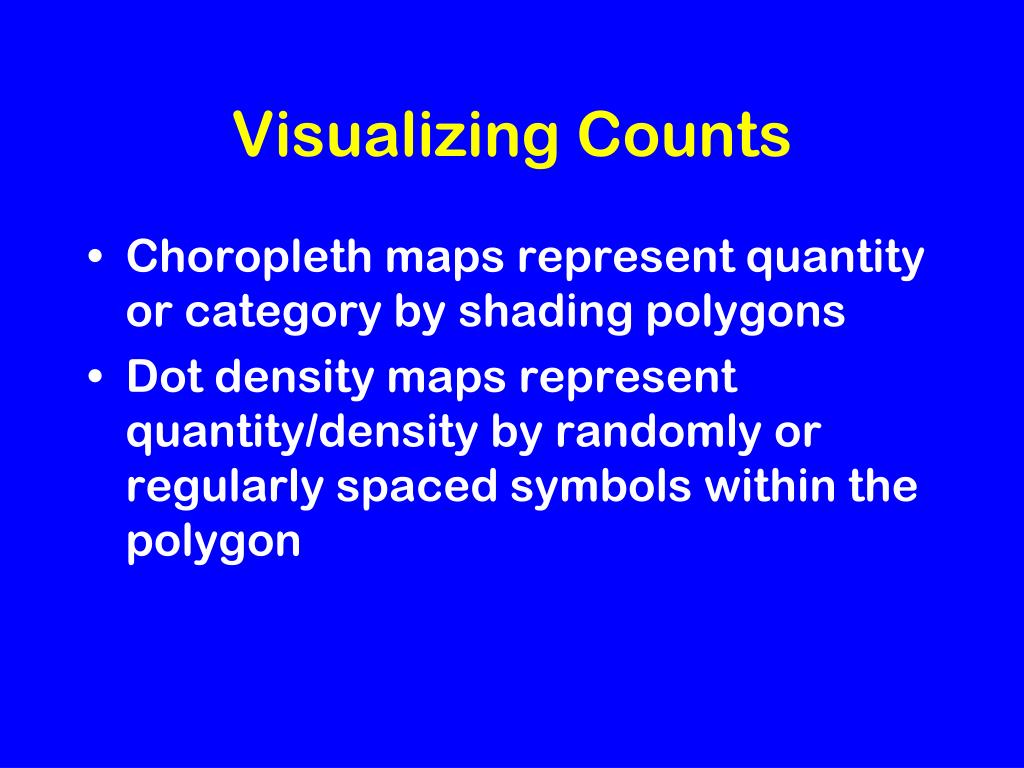 Visualizing Counts

• Choropleth maps represent quantity or category by shading polygons
• Dot density maps represent quantity/density by randomly or regularly spaced symbols within the polygon